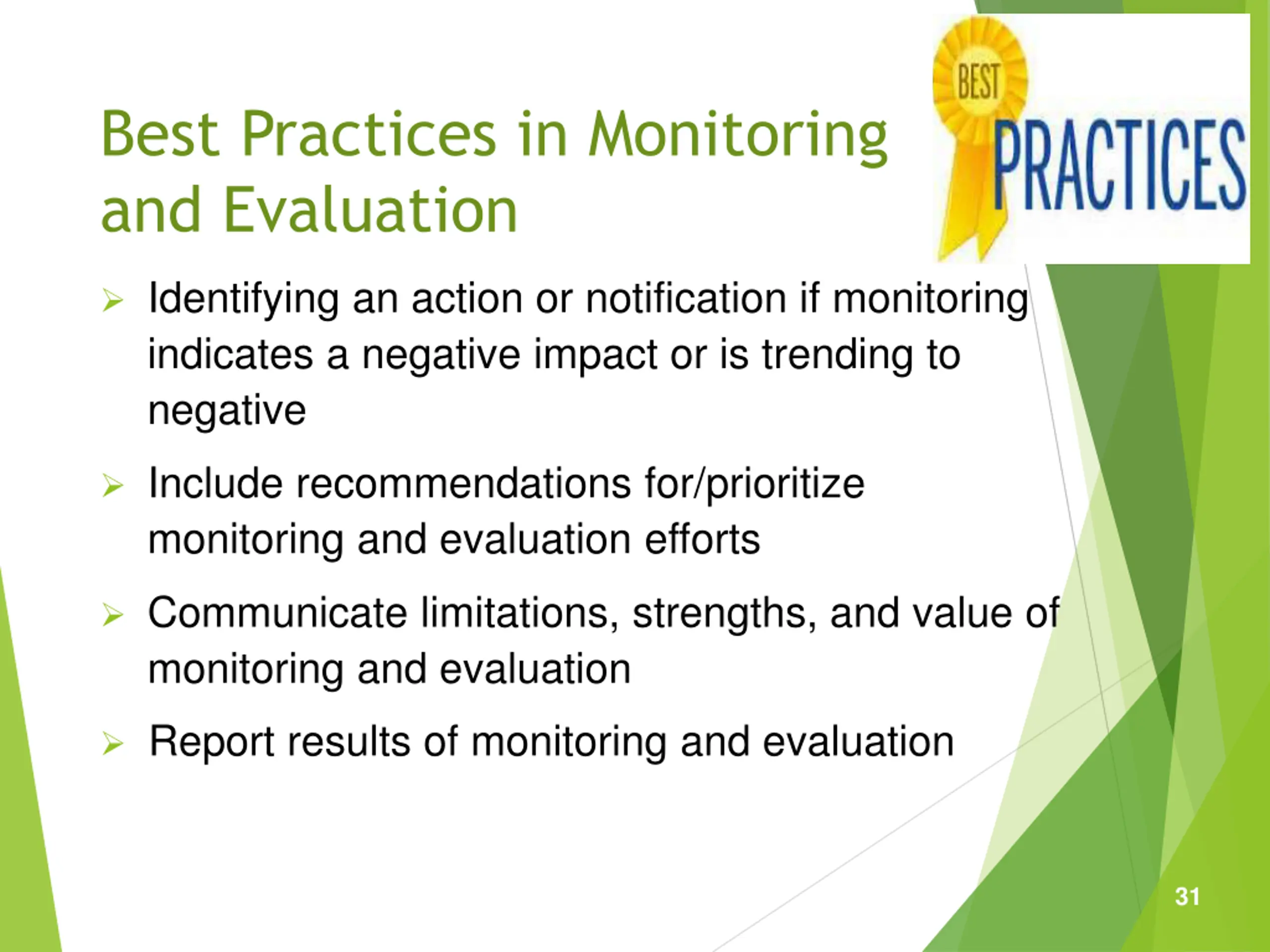 Best Practices in Monitoring and Evaluation

BEST PRACTICES

➢ Identifying an action or notification if monitoring indicates a negative impact or is trending to negative

➢ Include recommendations for/prioritize monitoring and evaluation efforts

➢ Communicate limitations, strengths, and value of monitoring and evaluation

➢ Report results of monitoring and evaluation

31